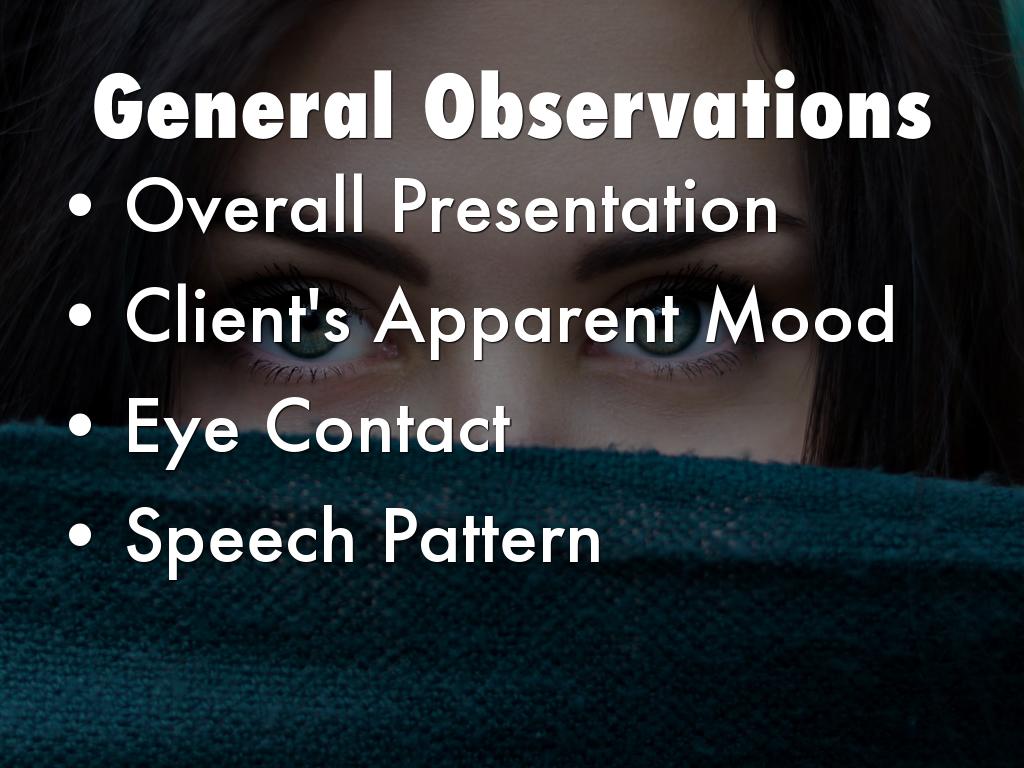 General Observations

• Overall Presentation
• Client's Apparent Mood
• Eye Contact
• Speech Pattern